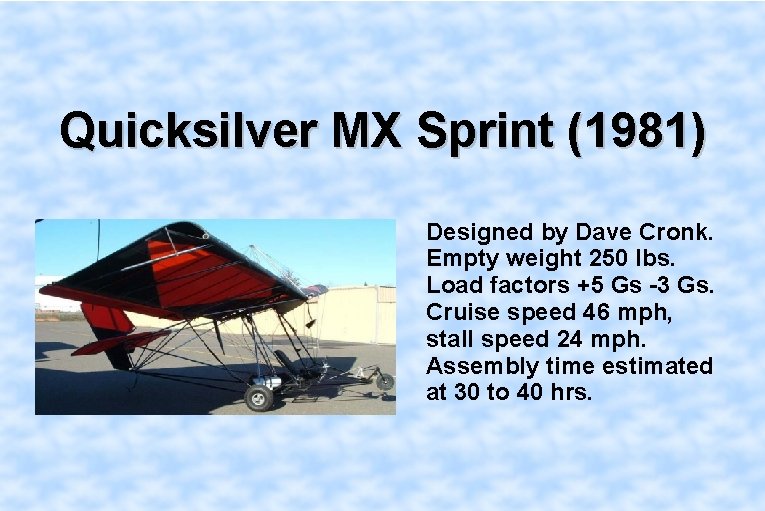 Quicksilver MX Sprint (1981)

Designed by Dave Cronk. Empty weight 250 lbs. Load factors +5 Gs -3 Gs. Cruise speed 46 mph, stall speed 24 mph. Assembly time estimated at 30 to 40 hrs.